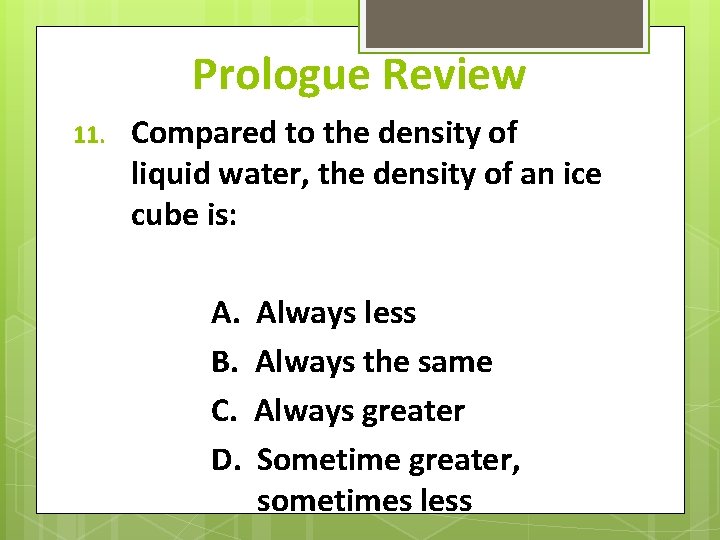 Prologue Review

11. Compared to the density of liquid water, the density of an ice cube is:

A. Always less
B. Always the same
C. Always greater
D. Sometime greater, sometimes less